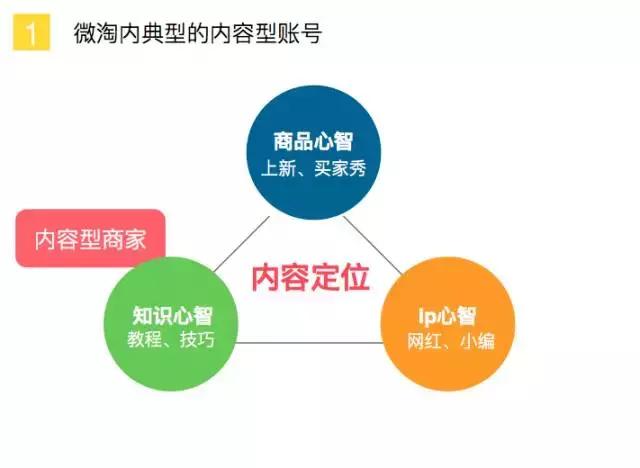 1 微淘内典型的内容型账号

商品心智
上新、买家秀

内容型商家

内容定位

知识心智
教程、技巧

Ip心智
网红、小编